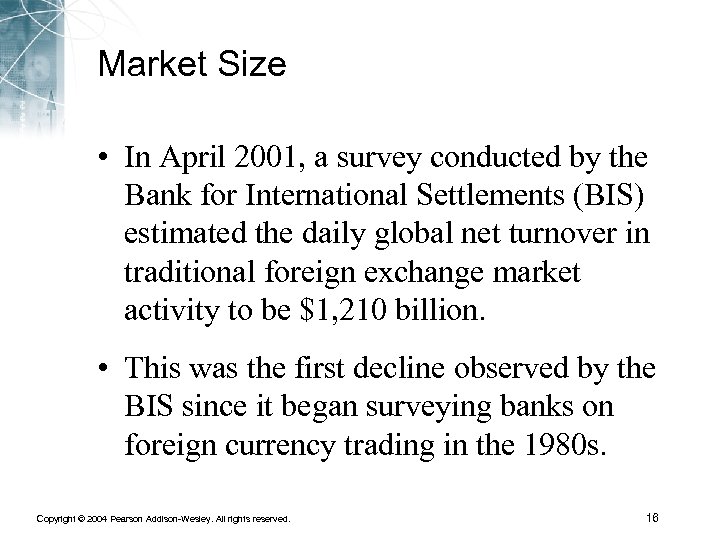 Market Size

• In April 2001, a survey conducted by the Bank for International Settlements (BIS) estimated the daily global net turnover in traditional foreign exchange market activity to be \$1,210 billion.

• This was the first decline observed by the BIS since it began surveying banks on foreign currency trading in the 1980s.

Copyright © 2004 Pearson Addison-Wesley. All rights reserved.

16